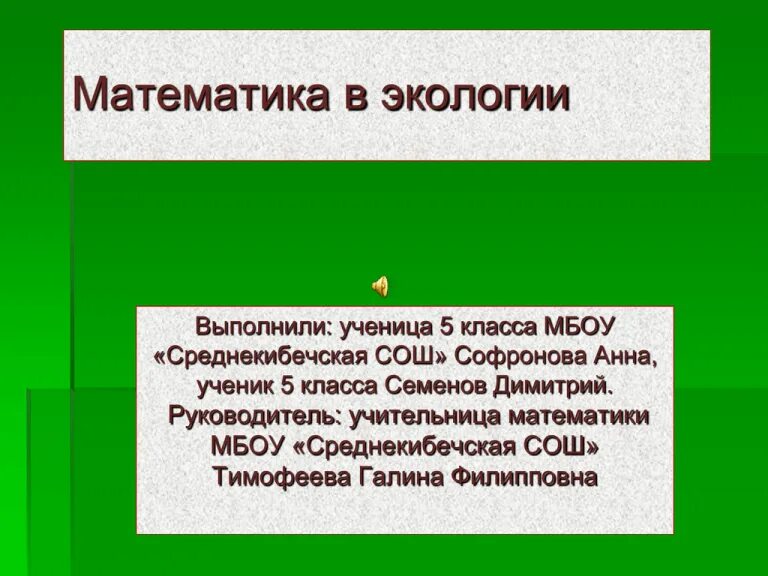 Математика в экологии

Выполнили: ученица 5 класса МБОУ «Среднекибечская СОШ» Софронова Анна, ученик 5 класса Семенов Димитрий. Руководитель: учительница математики МБОУ «Среднекибечская СОШ» Тимофеева Галина Филипповна